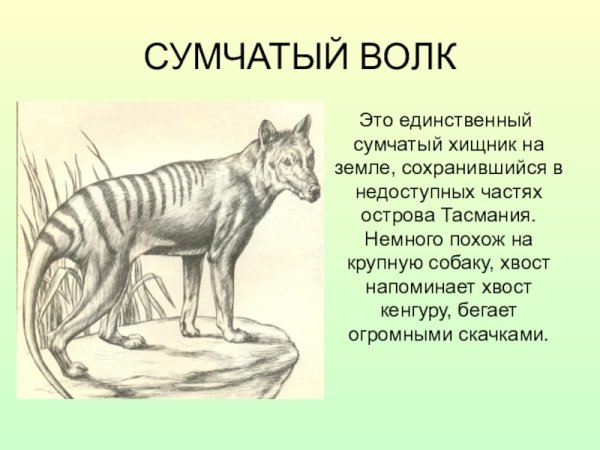 СУМЧАТЫЙ ВОЛК

Это единственный сумчатый хищник на земле, сохранившийся в недоступных частях острова Тасмания. Немного похож на крупную собаку, хвост напоминает хвост кенгуру, бегает огромными скачками.